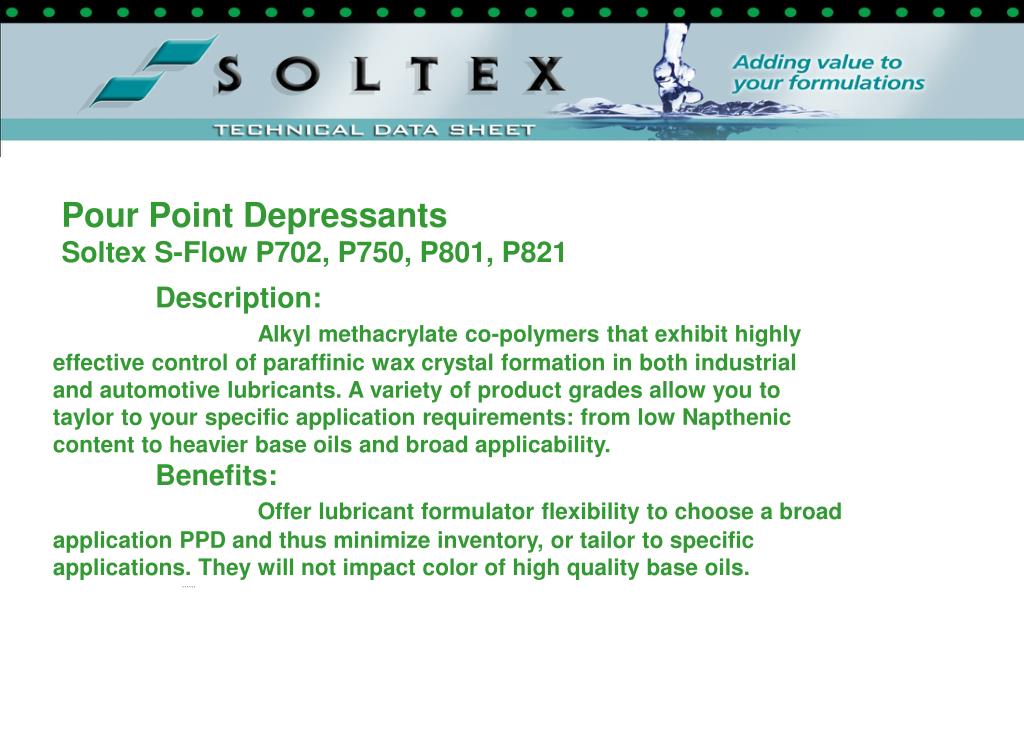 SOLTEX

Adding value to your formulations

TECHNICAL DATA SHEET

Pour Point Depressants
Soltex S-Flow P702, P750, P801, P821

Description:

Alkyl methacrylate co-polymers that exhibit highly effective control of paraffinic wax crystal formation in both industrial and automotive lubricants. A variety of product grades allow you to taylor to your specific application requirements: from low Napthenic content to heavier base oils and broad applicability.

Benefits:

Offer lubricant formulator flexibility to choose a broad application PPD and thus minimize inventory, or tailor to specific applications. They will not impact color of high quality base oils.